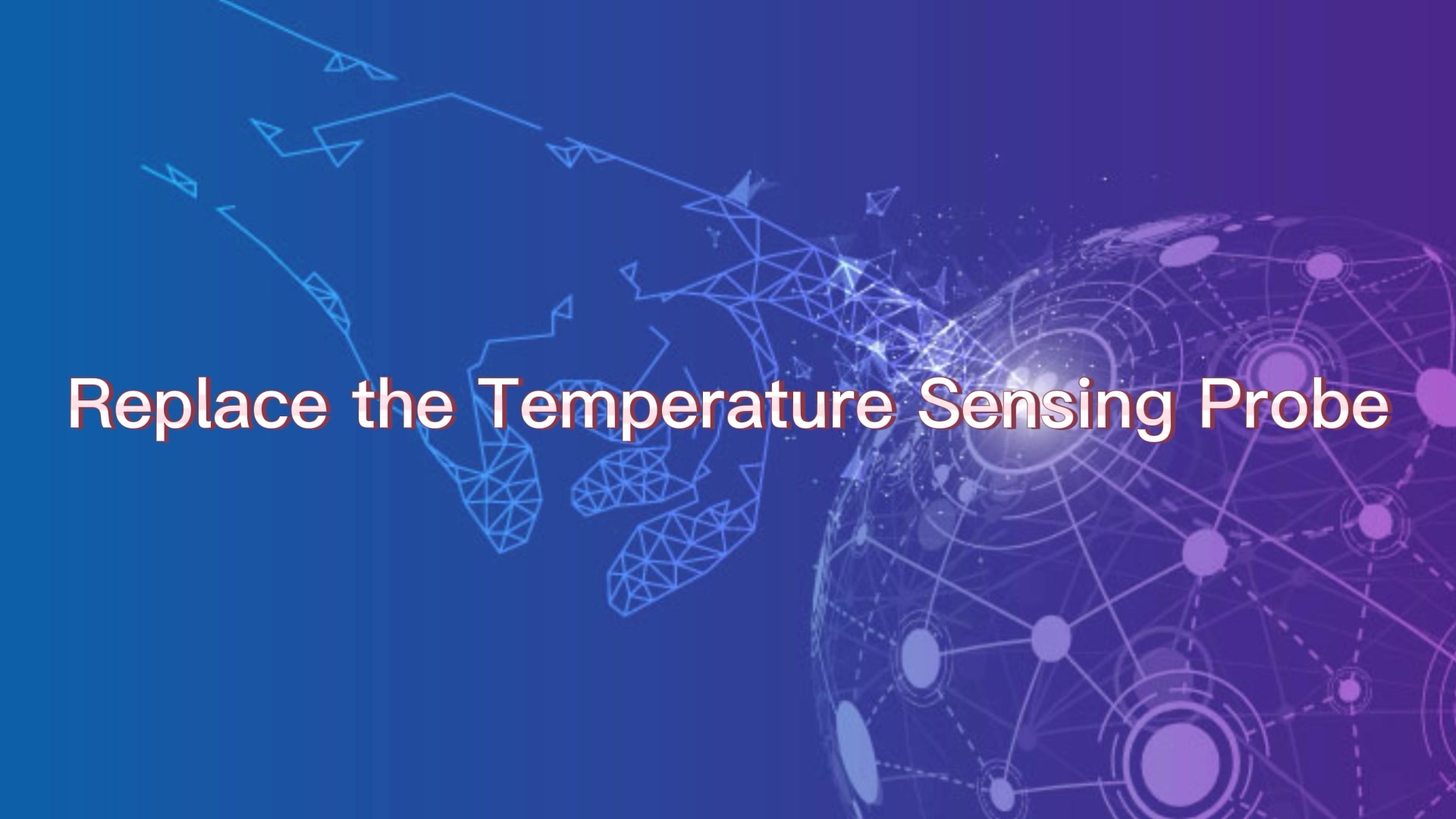 Replace the Temperature Sensing Probe